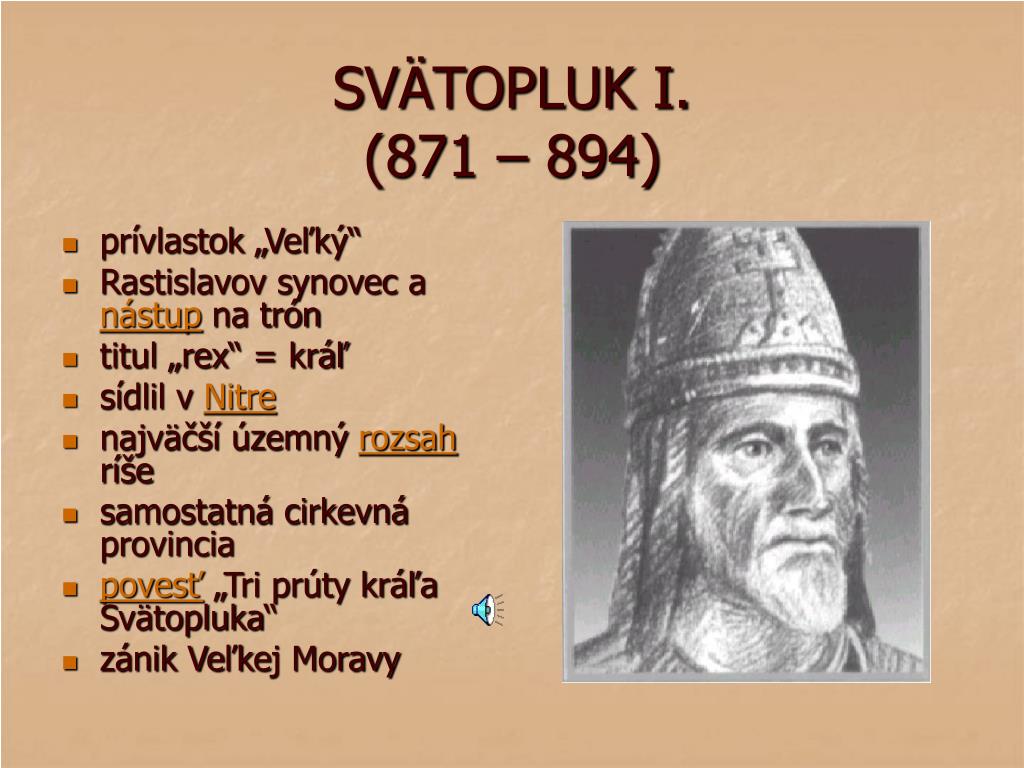 SVÄTOPLUK I.
(871 – 894)

- prívlastok „Veľký“
- Rastislavov synovec a nástup na trón
- titul „rex“ = kráľ
- sídlil v Nitre
- najväčší územný rozsah ríše
- samostatná cirkevná provincia
- povesť „Tri prúty kráľa Svätopluka“
- zánik Veľkej Moravy